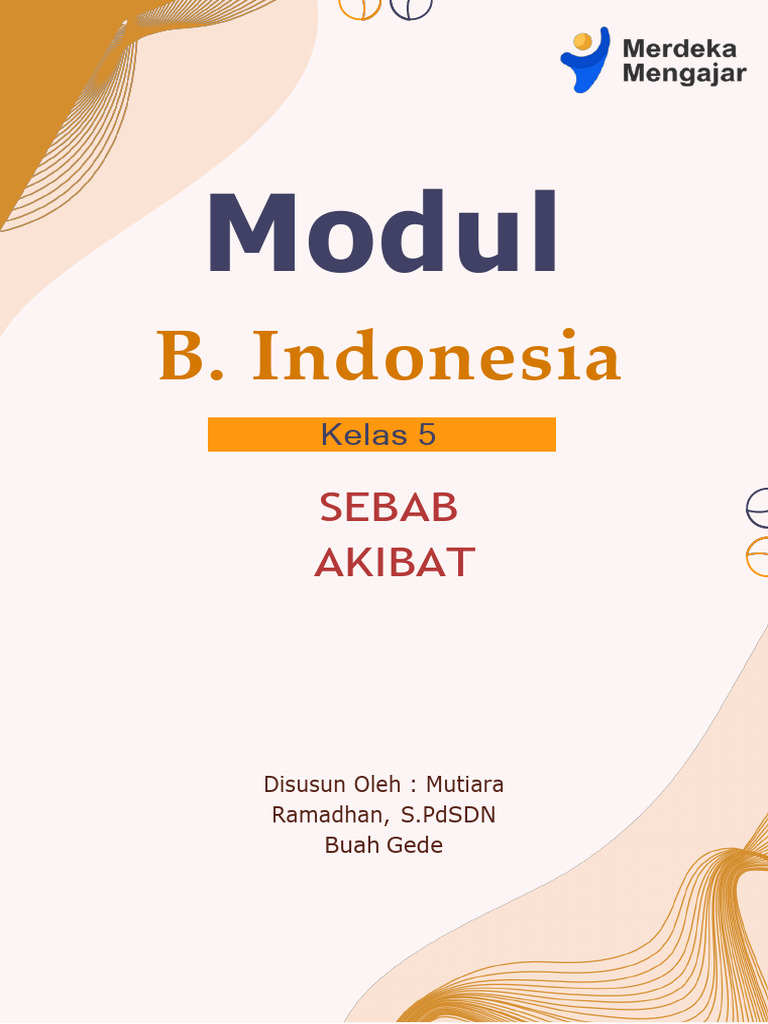 Merdeka Mengajar

Modul

B. Indonesia

Kelas 5

SEBAB
AKIBAT

Disusun Oleh : Mutiara Ramadhan, S.PdSDN Buah Gede